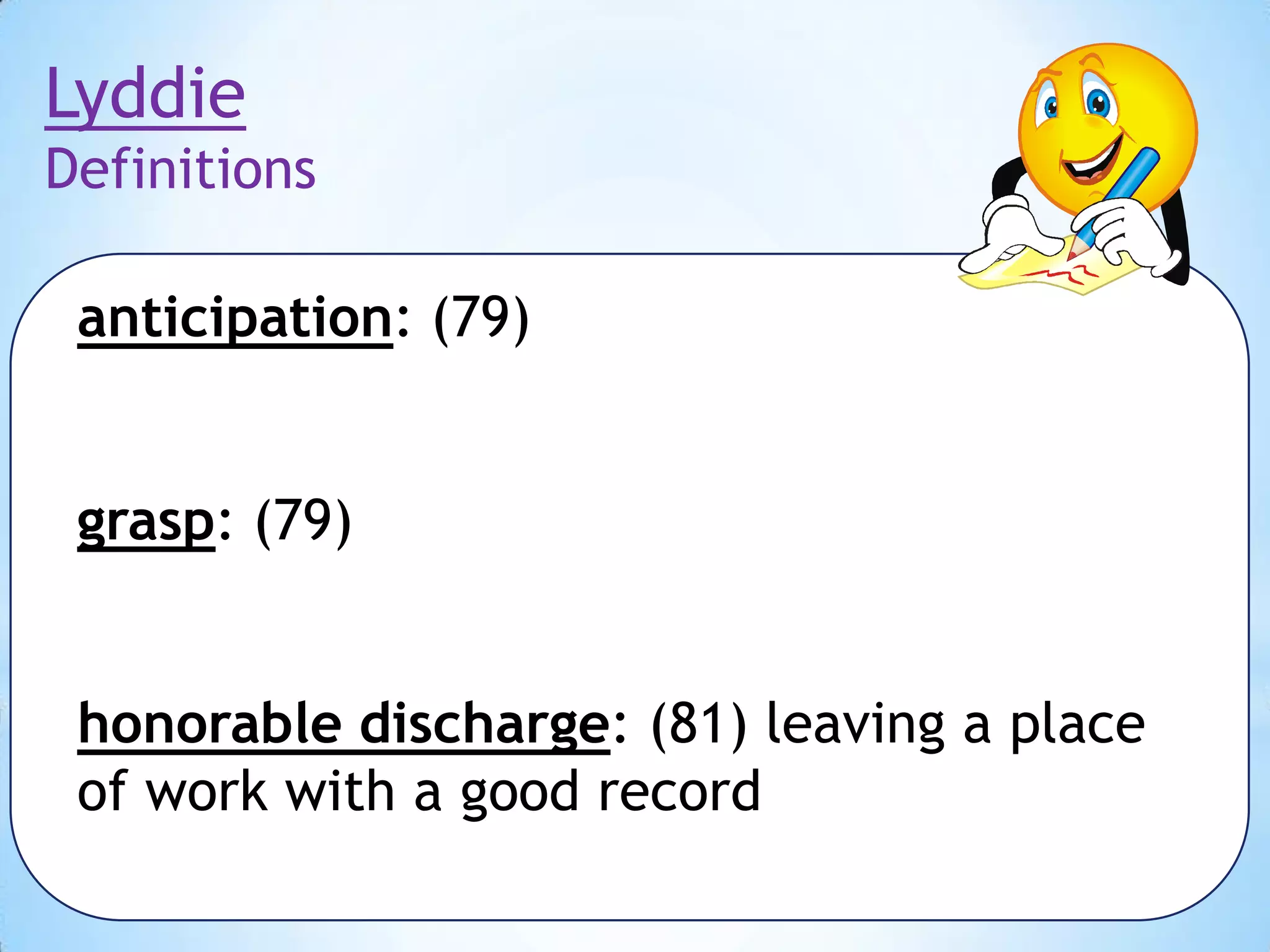 Lyddie
Definitions

anticipation: (79)

grasp: (79)

honorable discharge: (81) leaving a place of work with a good record